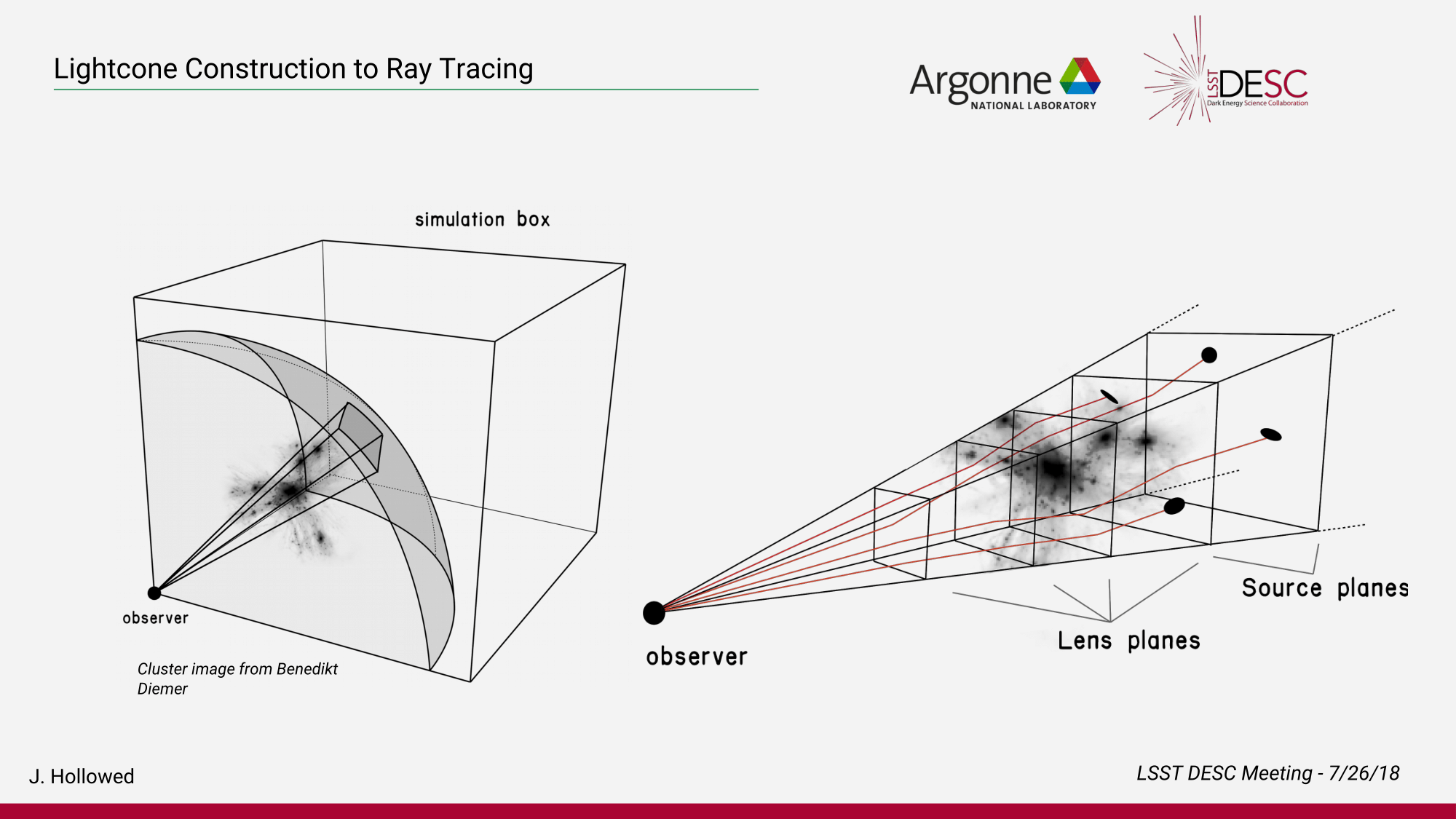 Lightcone Construction to Ray Tracing

Argonne NATIONAL LABORATORY

LSST DESC Dark Energy Science Collaboration

simulation box

observer

Cluster image from Benedikt Diemer

observer

Lens planes

Source planes

J. Hollowed

LSST DESC Meeting - 7/26/18